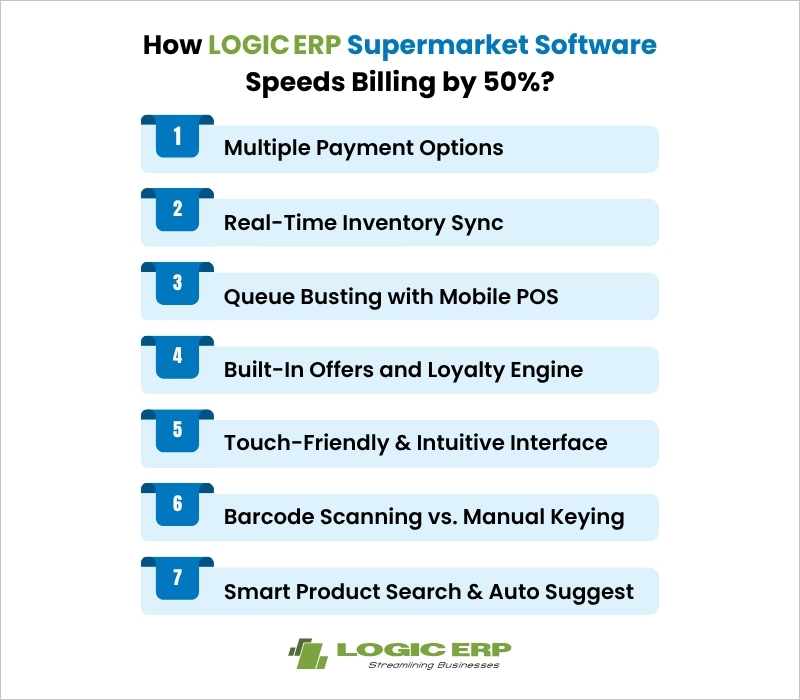 How LOGIC ERP Supermarket Software Speeds Billing by 50%?

1 Multiple Payment Options

2 Real-Time Inventory Sync

3 Queue Busting with Mobile POS

4 Built-In Offers and Loyalty Engine

5 Touch-Friendly & Intuitive Interface

6 Barcode Scanning vs. Manual Keying

7 Smart Product Search & Auto Suggest

LOGIC ERP
Streamlining Businesses